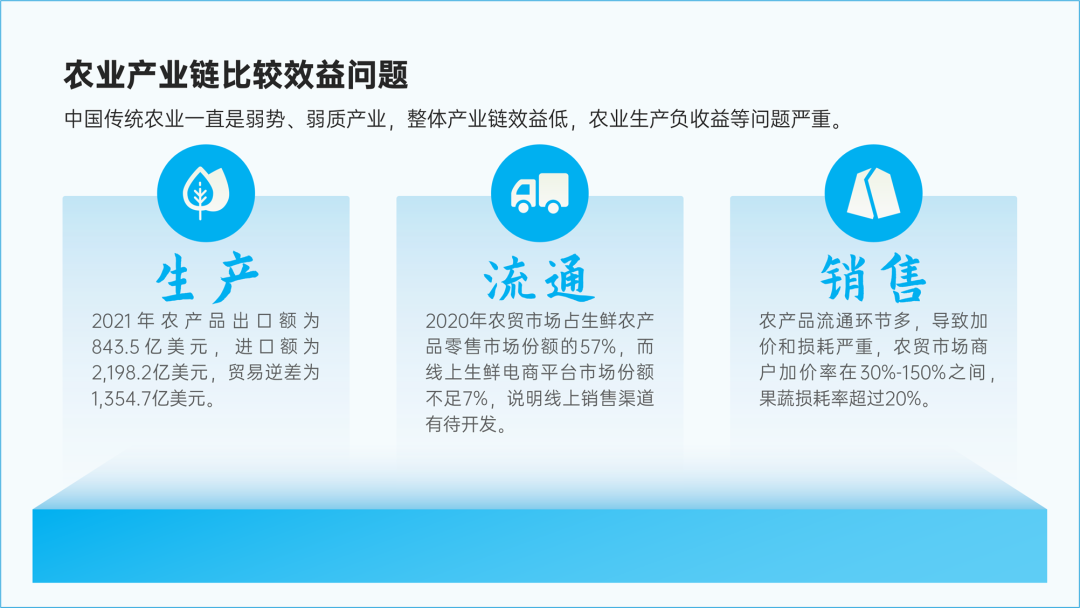 农业产业链比较效益问题

中国传统农业一直是弱势、弱质产业，整体产业链效益低，农业生产负收益等问题严重。

生产

2021年农产品出口额为843.5亿美元，进口额为2,198.2亿美元，贸易逆差为1,354.7亿美元。

流通

2020年农贸市场占生鲜农产品零售市场份额的57%，而线上生鲜电商平台市场份额不足7%，说明线上销售渠道有待开发。

销售

农产品流通环节多，导致加价和损耗严重，农贸市场商户加价率在30%-150%之间，果蔬损耗率超过20%。